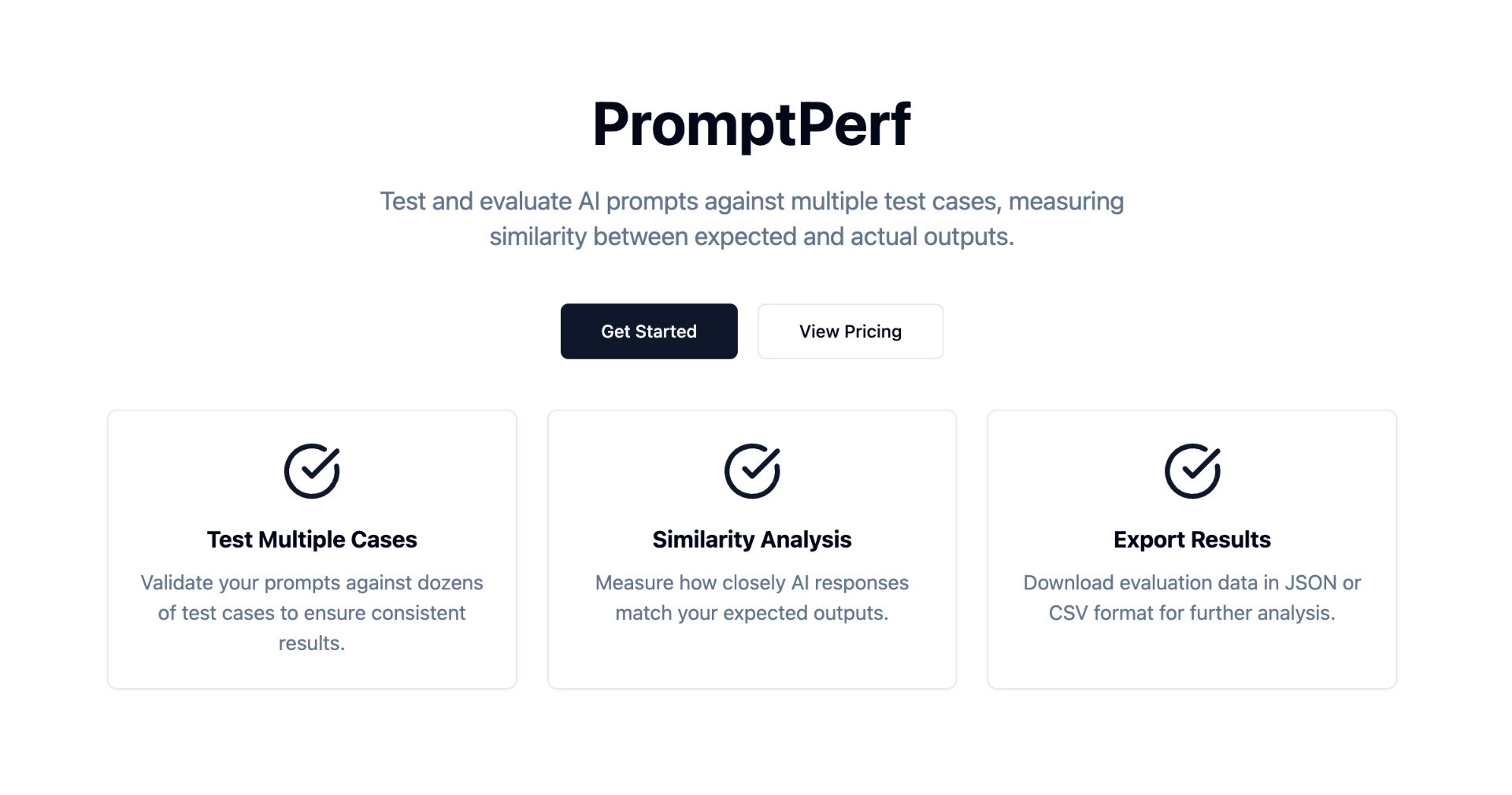 PromptPerf

Test and evaluate AI prompts against multiple test cases, measuring similarity between expected and actual outputs.

Get Started

View Pricing

Test Multiple Cases

Validate your prompts against dozens of test cases to ensure consistent results.

Similarity Analysis

Measure how closely AI responses match your expected outputs.

Export Results

Download evaluation data in JSON or CSV format for further analysis.